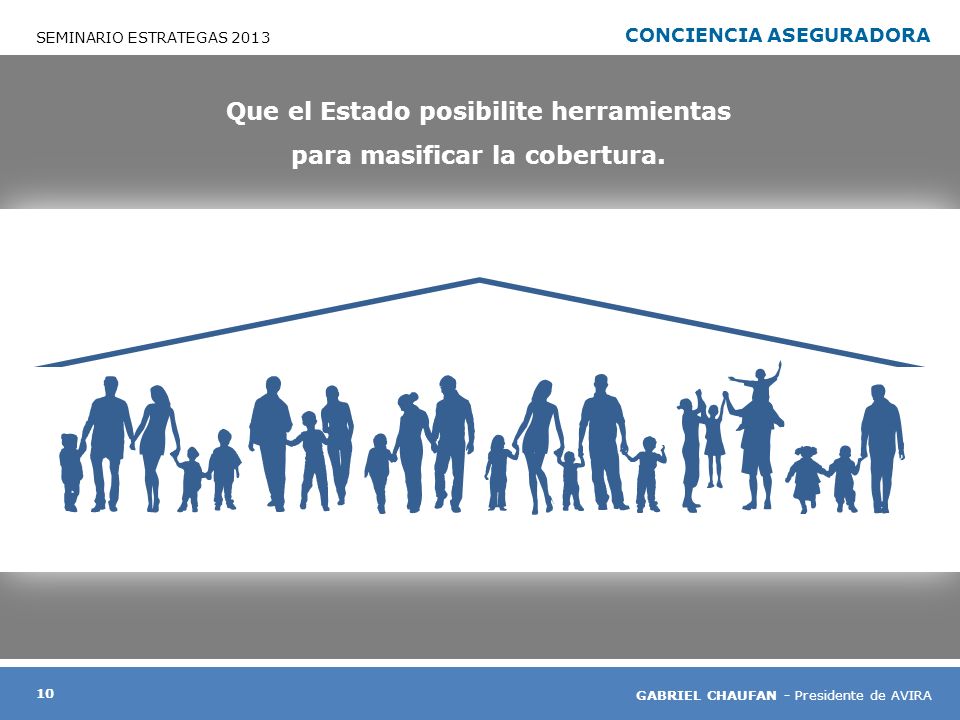 SEMINARIO ESTRATEGAS 2013

CONCIENCIA ASEGURADORA

Que el Estado posibilite herramientas para masificar la cobertura.

10

GABRIEL CHAUFAN - Presidente de AVIRA